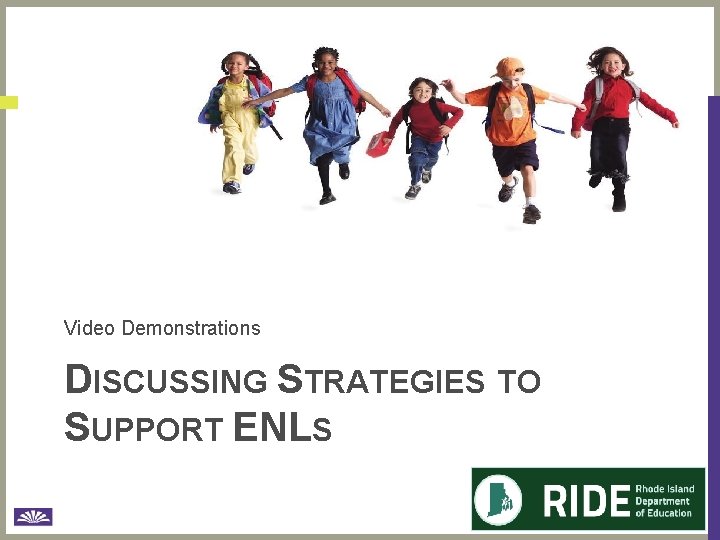 Video Demonstrations

DISCUSSING STRATEGIES TO SUPPORT ENLS

RIDE Rhode Island Department of Education